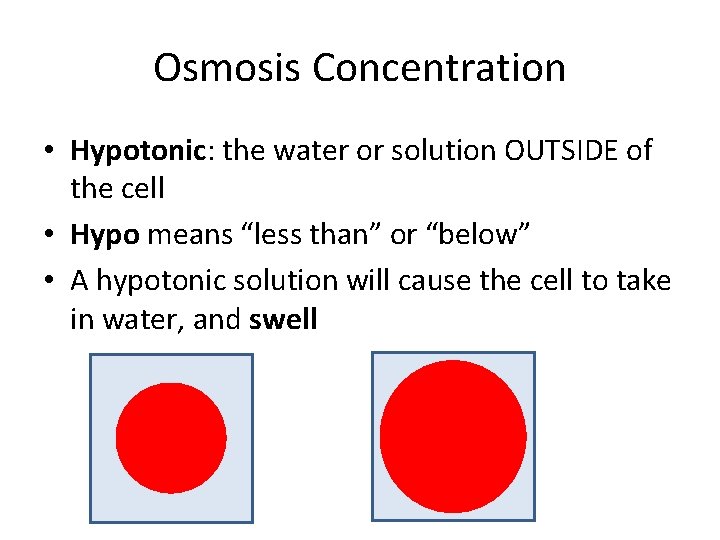 Osmosis Concentration

• Hypotonic: the water or solution OUTSIDE of the cell
• Hypo means “less than” or “below”
• A hypotonic solution will cause the cell to take in water, and swell